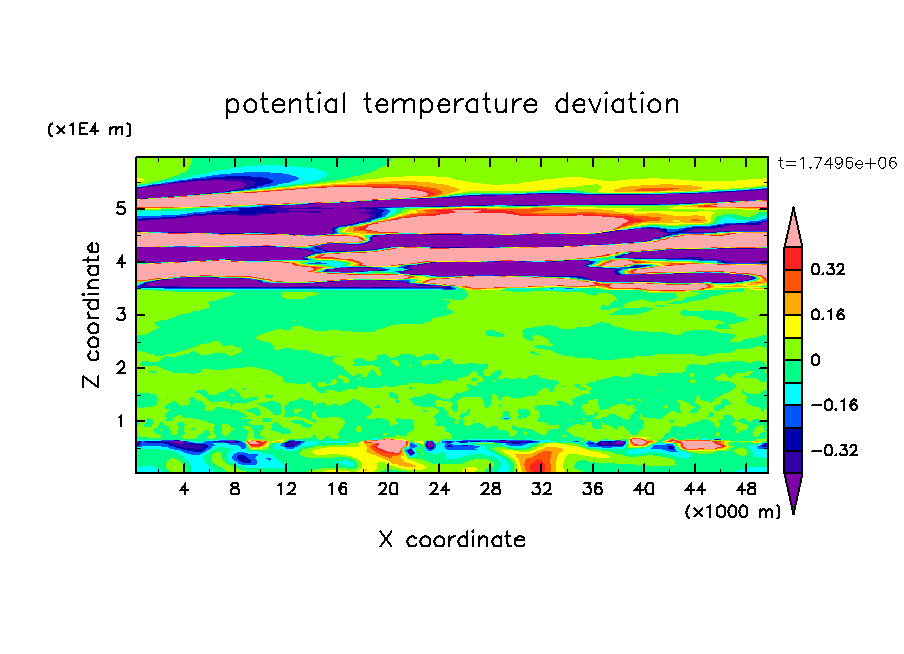 potential temperature deviation

(x1E4 m)

t=1.7496e+06

Z coordinate

5
4
3
2
1

0.32
0.16
0
−0.16
−0.32

4 8 12 16 20 24 28 32 36 40 44 48

(x1000 m)

X coordinate